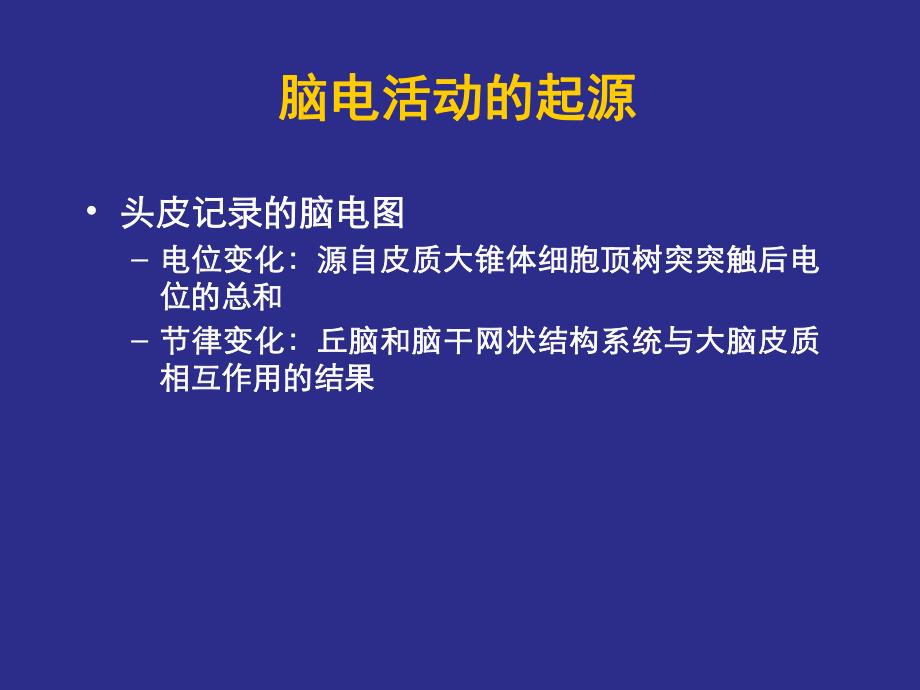 脑电活动的起源

• 头皮记录的脑电图
  – 电位变化：源自皮质大锥体细胞顶树突突触后电位的总和
  – 节律变化：丘脑和脑干网状结构系统与大脑皮质相互作用的结果